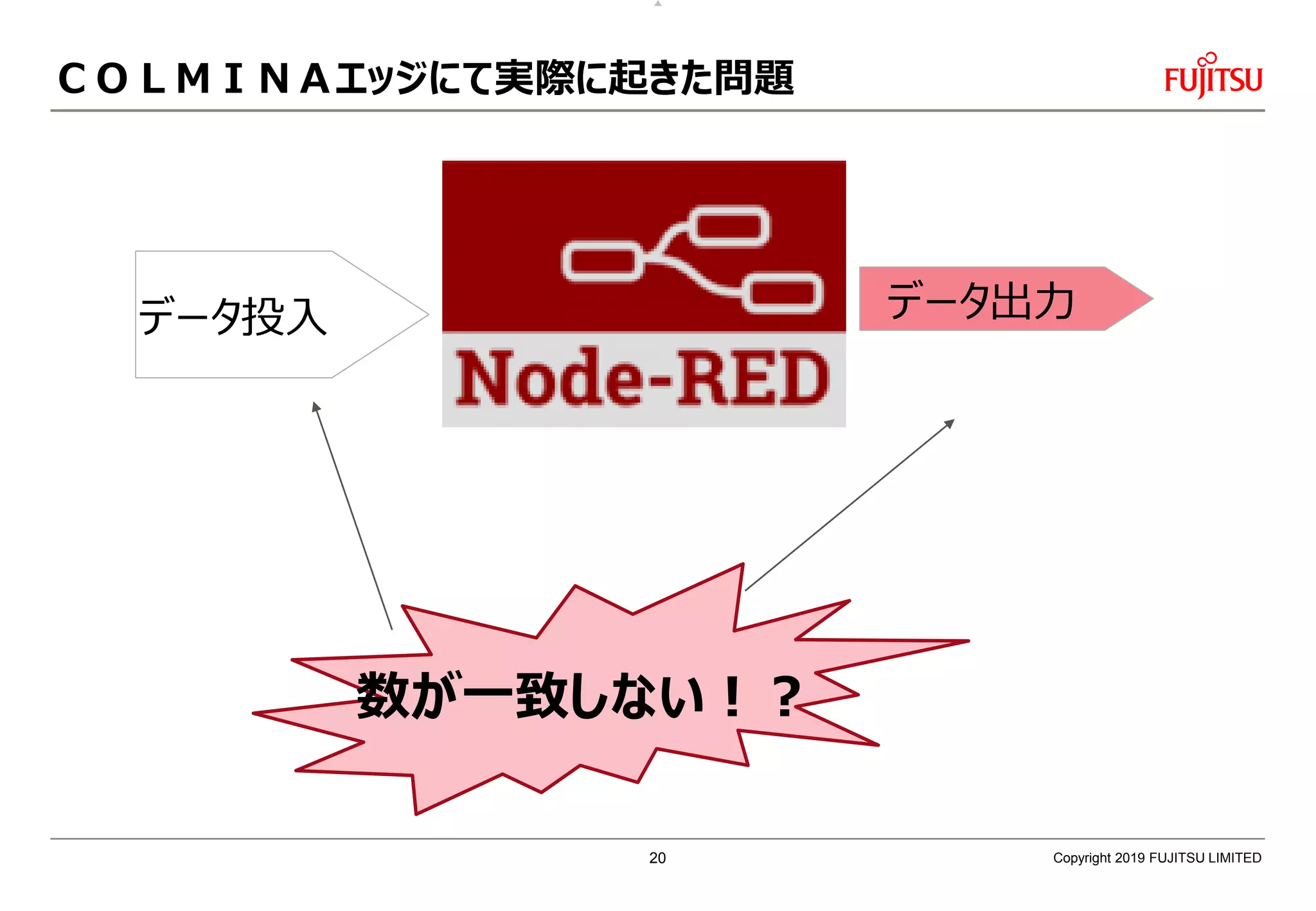 ＣＯＬＭＩＮＡエッジにて実際に起きた問題

FUJITSU

データ投入

Node-RED

データ出力

数が一致しない！？

20

Copyright 2019 FUJITSU LIMITED